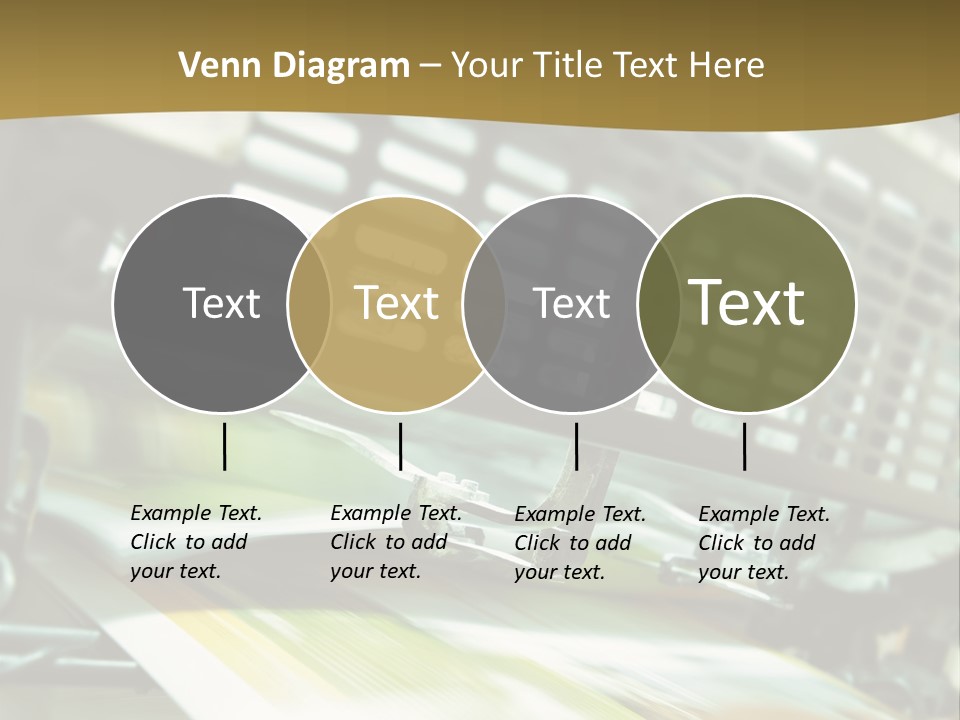 Venn Diagram – Your Title Text Here

Text

Text

Text

Text

Example Text. Click to add your text.

Example Text. Click to add your text.

Example Text. Click to add your text.

Example Text. Click to add your text.